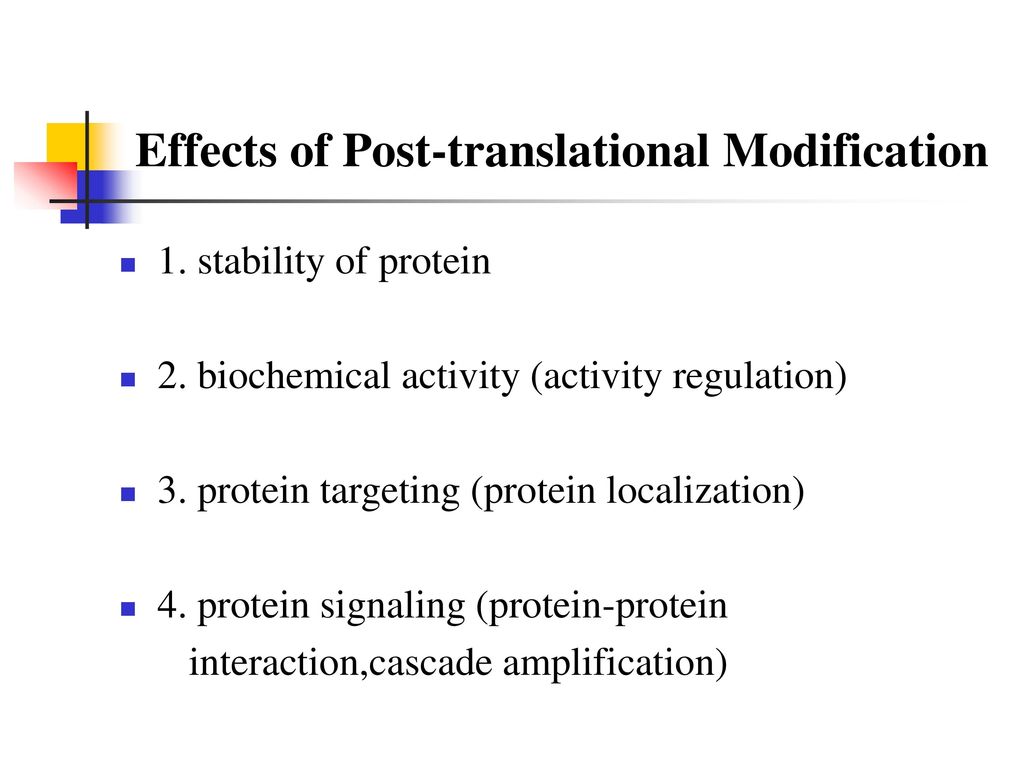 Effects of Post-translational Modification

1. stability of protein

2. biochemical activity (activity regulation)

3. protein targeting (protein localization)

4. protein signaling (protein-protein interaction,cascade amplification)